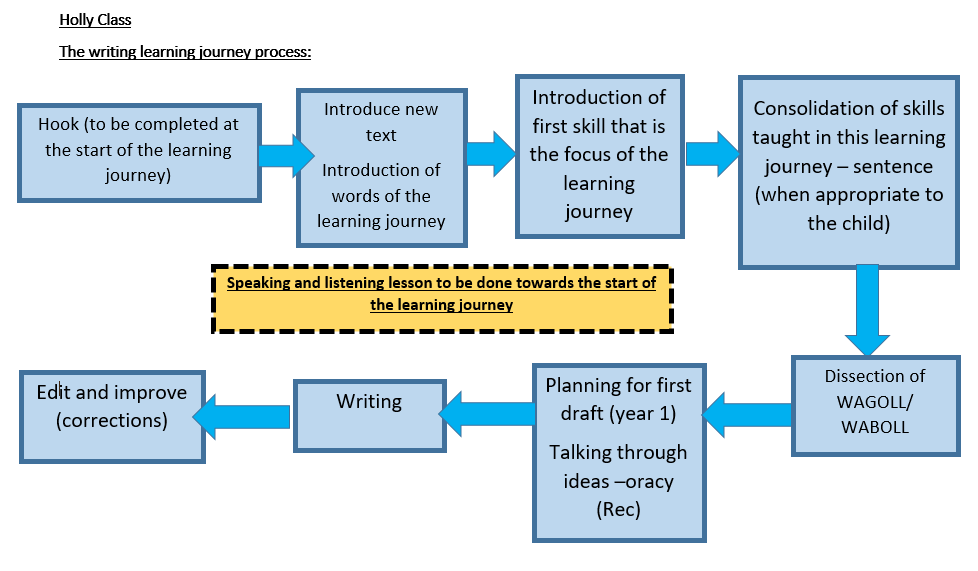 Holly Class

The writing learning journey process:

Hook (to be completed at the start of the learning journey)

Introduce new text

Introduction of words of the learning journey

Introduction of first skill that is the focus of the learning journey

Consolidation of skills taught in this learning journey – sentence (when appropriate to the child)

Speaking and listening lesson to be done towards the start of the learning journey

Dissection of WAGOLL/ WABOLL

Planning for first draft (year 1)

Talking through ideas –oracy (Rec)

Writing

Edit and improve (corrections)